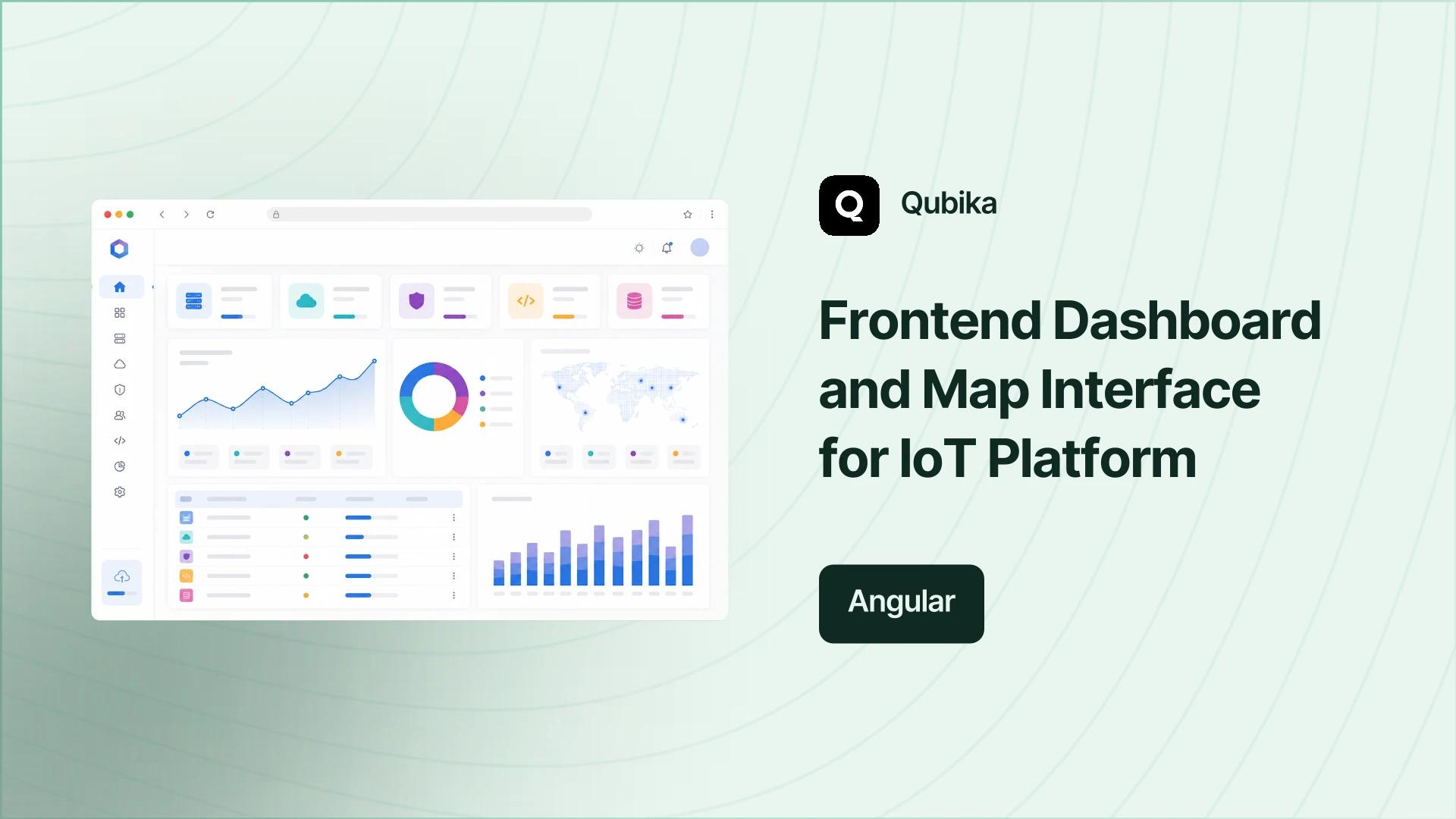 Qubika

Frontend Dashboard and Map Interface for IoT Platform

Angular